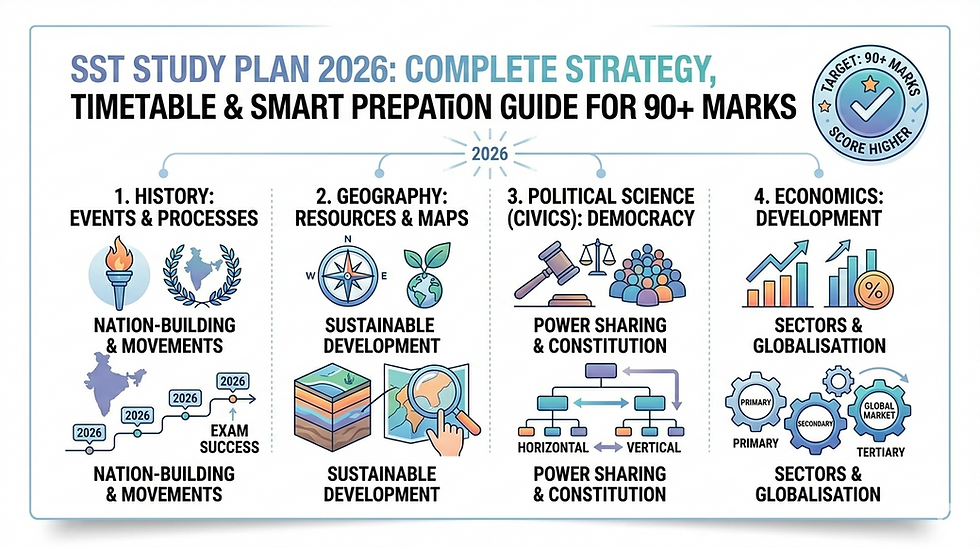 SST STUDY PLAN 2026: COMPLETE STRATEGY, TIMETABLE & SMART PREPATiON GUIDE FOR 90+ MARKS

TARGET: 90+ MARKS
SCORE HIGHER

2026

1. HISTORY: EVENTS & PROCESSES

NATION-BUILDING & MOVEMENTS

2026
2026
2026
2026
EXAM SUCCESS

NATION-BUILDING & MOVEMENTS

2. GEOGRAPHY: RESOURCES & MAPS

N
W
E

SUSTAINABLE DEVELOPMENT

SUSTAINABLE DEVELOPMENT

3. POLITICAL SCIENCE (CIVICS): DEMOCRACY

POWER SHARING & CONSTITUTION

HORIZONTAL
VERTICAL

POWER SHARING & CONSTITUTION

4. ECONOMICS: DEVELOPMENT

%

SECTORS & GLOBALISATTION

PRIMARY
SECONDARY
GLOBAL MARKET
PRIMARY
TERTIARY

SECTORS & GLOBALISATION